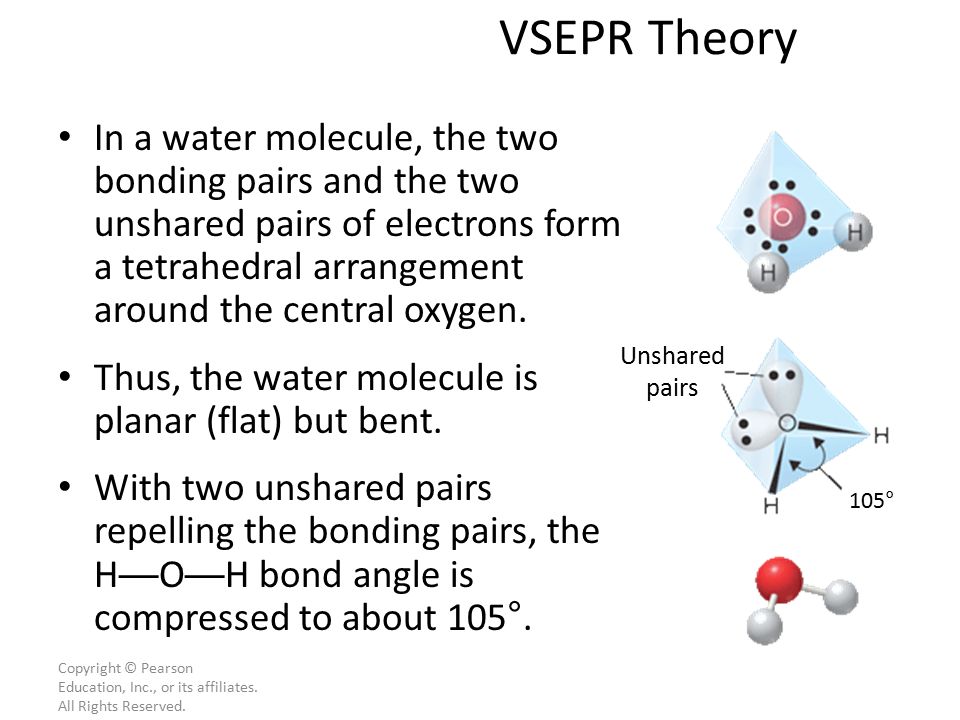 VSEPR Theory

• In a water molecule, the two bonding pairs and the two unshared pairs of electrons form a tetrahedral arrangement around the central oxygen.

• Thus, the water molecule is planar (flat) but bent.

• With two unshared pairs repelling the bonding pairs, the H—O—H bond angle is compressed to about 105°.

O
H
H

Unshared pairs
O
H
H
105°

Copyright © Pearson Education, Inc., or its affiliates. All Rights Reserved.